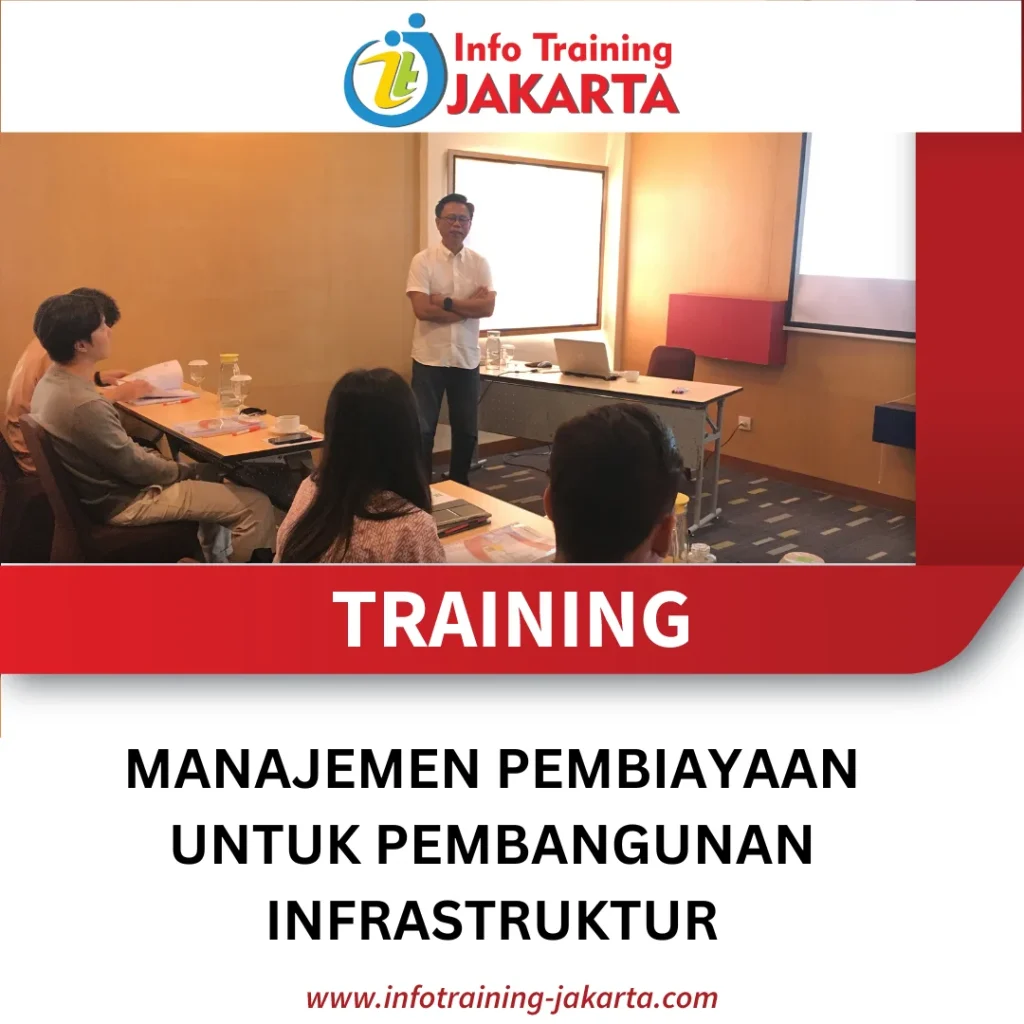 Info Training
JAKARTA

TRAINING

MANAJEMEN PEMBIAYAAN UNTUK PEMBANGUNAN INFRASTRUKTUR

www.infotraining-jakarta.com